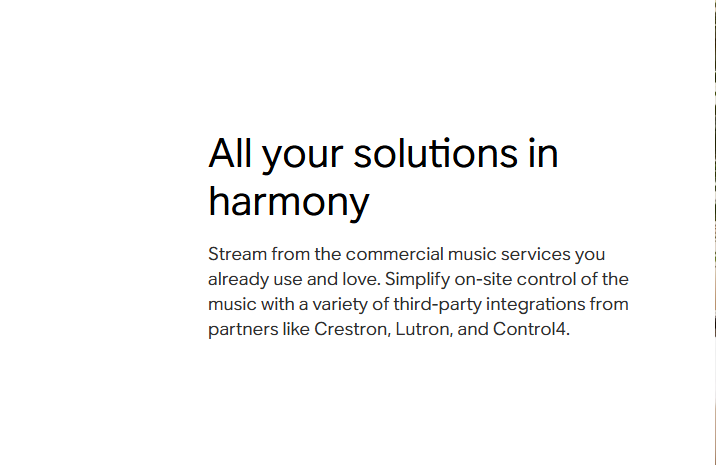 All your solutions in harmony

Stream from the commercial music services you already use and love. Simplify on-site control of the music with a variety of third-party integrations from partners like Crestron, Lutron, and Control4.